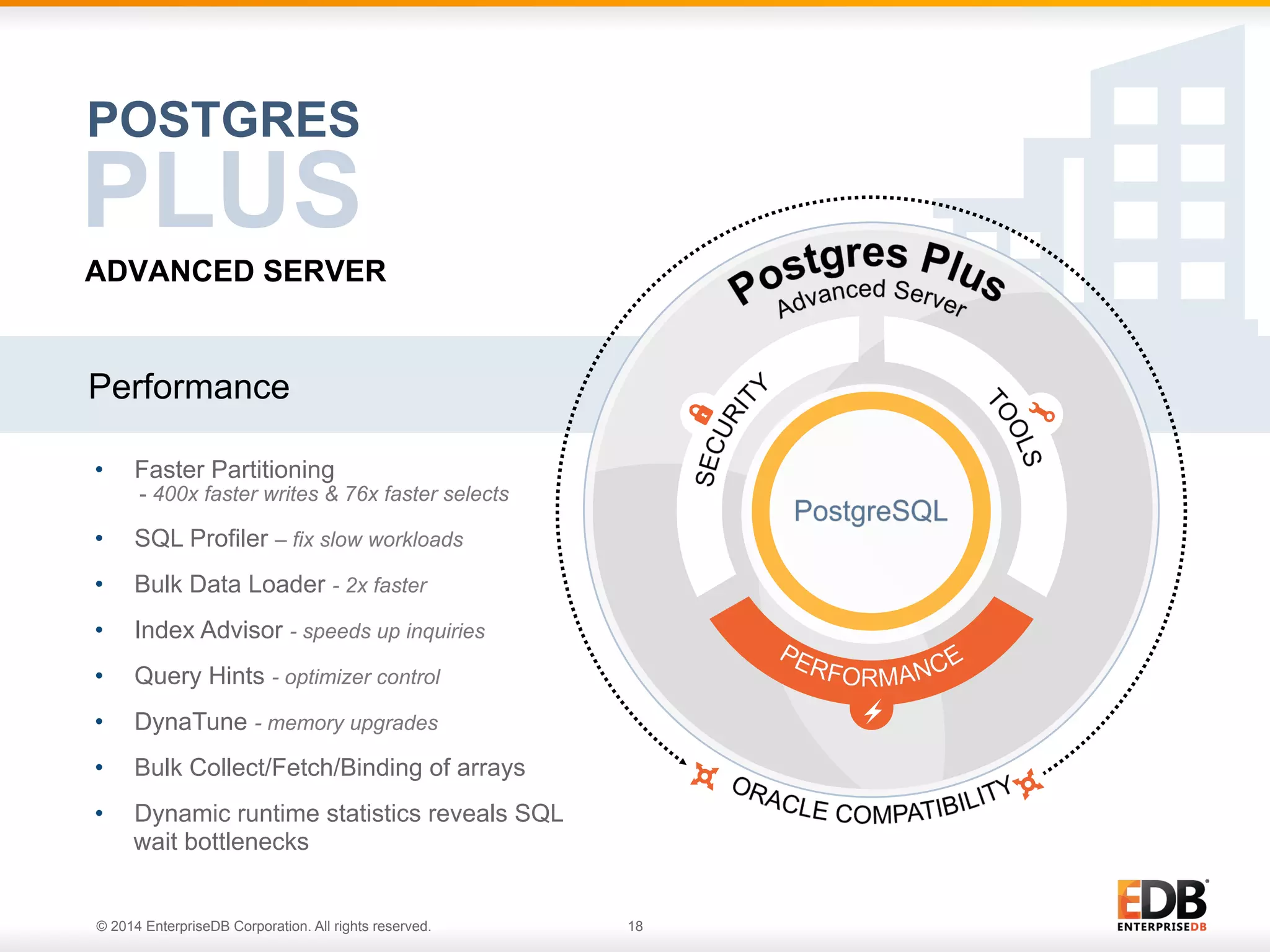 POSTGRES
PLUS
ADVANCED SERVER

Performance

• Faster Partitioning
- 400x faster writes & 76x faster selects
• SQL Profiler – fix slow workloads
• Bulk Data Loader - 2x faster
• Index Advisor - speeds up inquiries
• Query Hints - optimizer control
• DynaTune - memory upgrades
• Bulk Collect/Fetch/Binding of arrays
• Dynamic runtime statistics reveals SQL wait bottlenecks

Postgres Plus
Advanced Server
SECURITY
TOOLS
PostgreSQL
PERFORMANCE
ORACLE COMPATIBILITY

© 2014 EnterpriseDB Corporation. All rights reserved.
18
EDB
ENTERPRISEDB